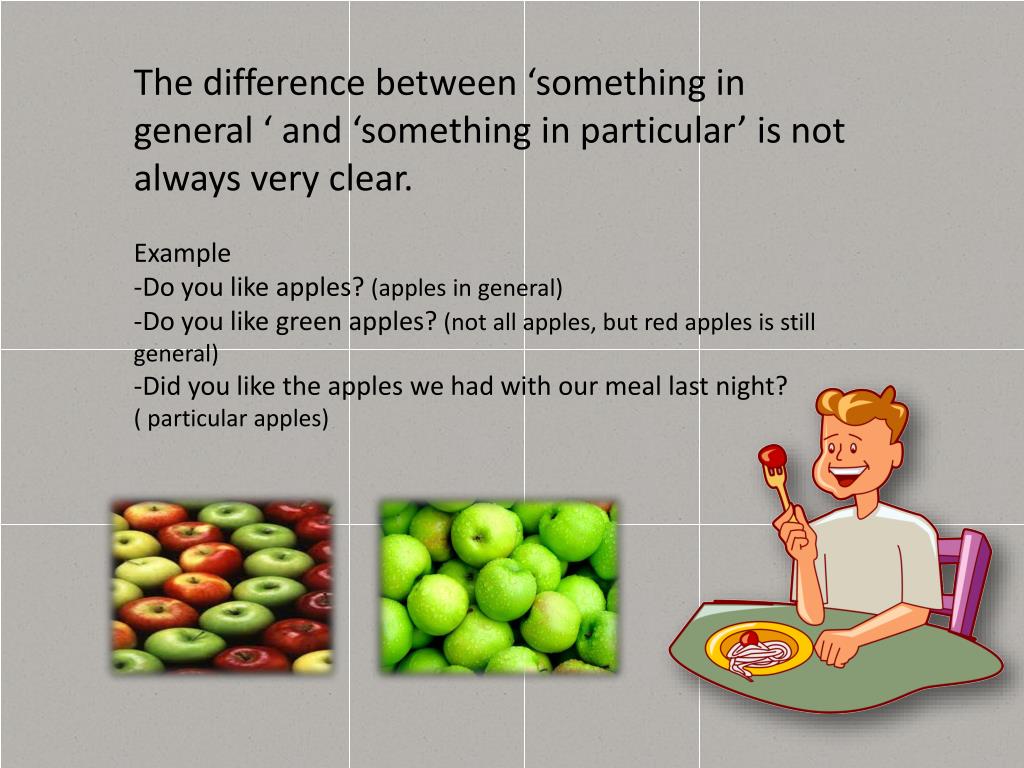 The difference between ‘something in general ‘ and ‘something in particular’ is not always very clear.

Example
-Do you like apples? (apples in general)
-Do you like green apples? (not all apples, but red apples is still general)
-Did you like the apples we had with our meal last night? ( particular apples)